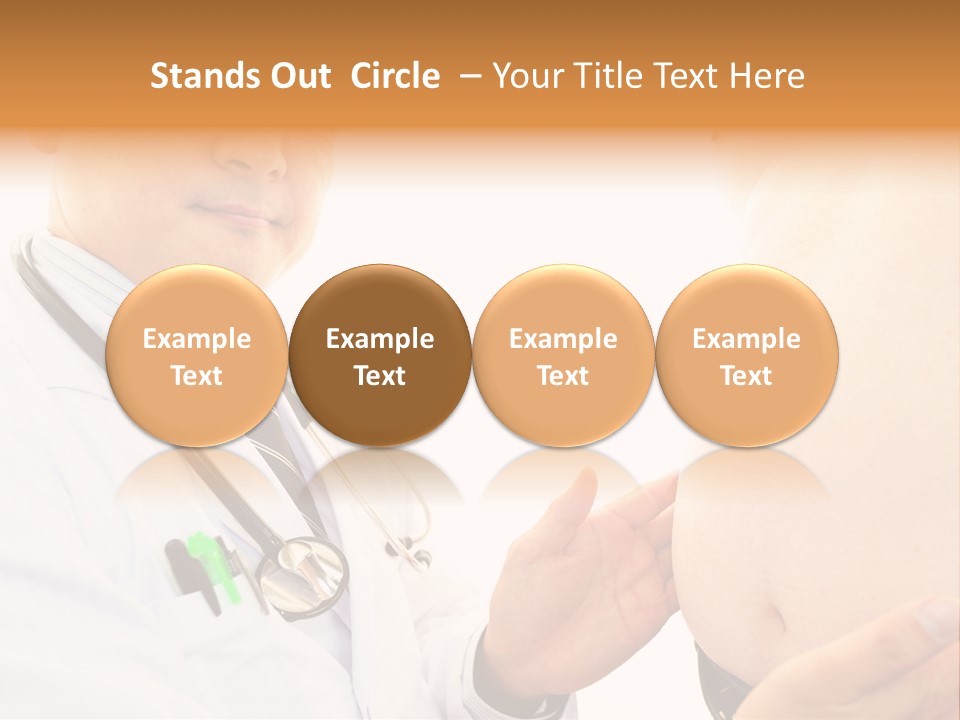 Stands Out Circle – Your Title Text Here

Example Text

Example Text

Example Text

Example Text